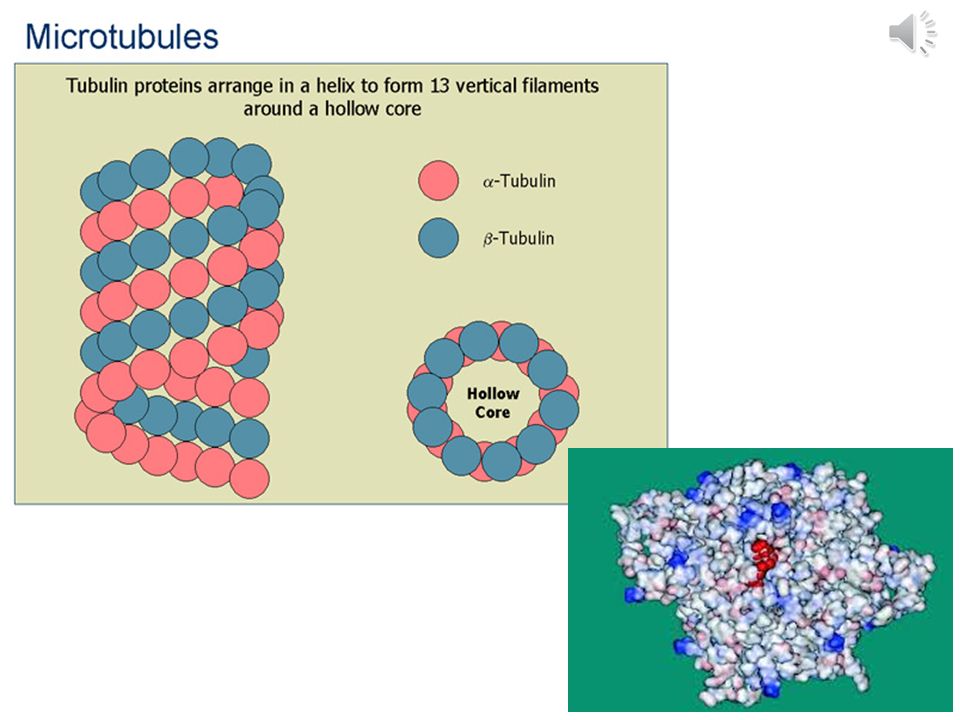 Microtubules

Tubulin proteins arrange in a helix to form 13 vertical filaments around a hollow core

$\alpha$-Tubulin

$\beta$-Tubulin

Hollow Core